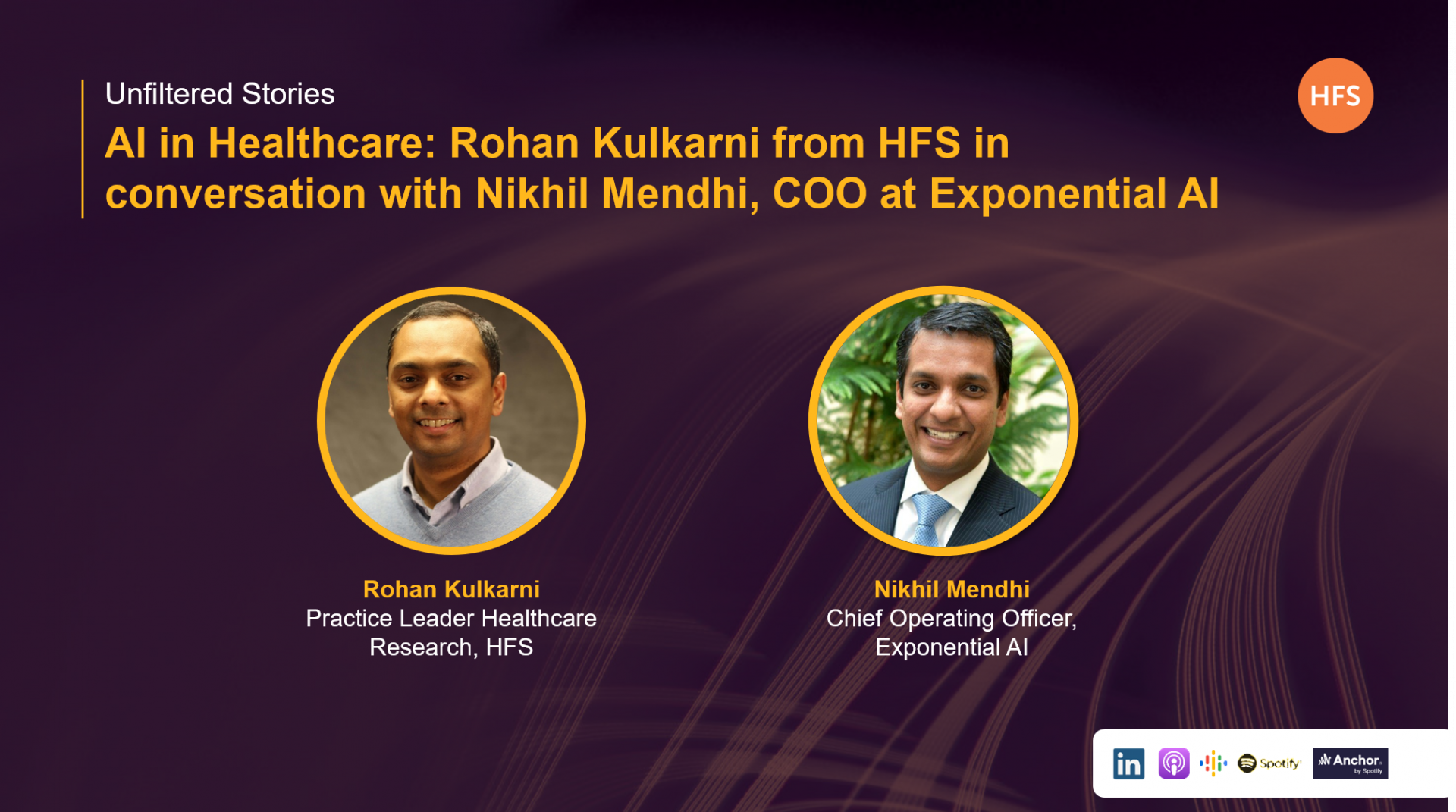 Unfiltered Stories

AI in Healthcare: Rohan Kulkarni from HFS in conversation with Nikhil Mendhi, COO at Exponential AI

HFS

Rohan Kulkarni
Practice Leader Healthcare Research, HFS

Nikhil Mendhi
Chief Operating Officer, Exponential AI

in

Spotify

Anchor by Spotify